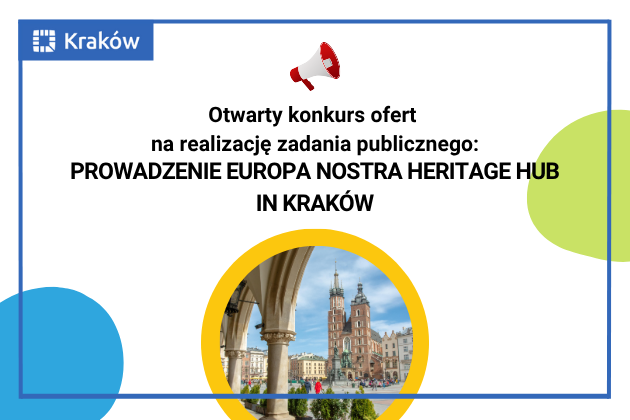 Kraków

Otwarty konkurs ofert na realizację zadania publicznego:
PROWADZENIE EUROPA NOSTRA HERITAGE HUB IN KRAKÓW